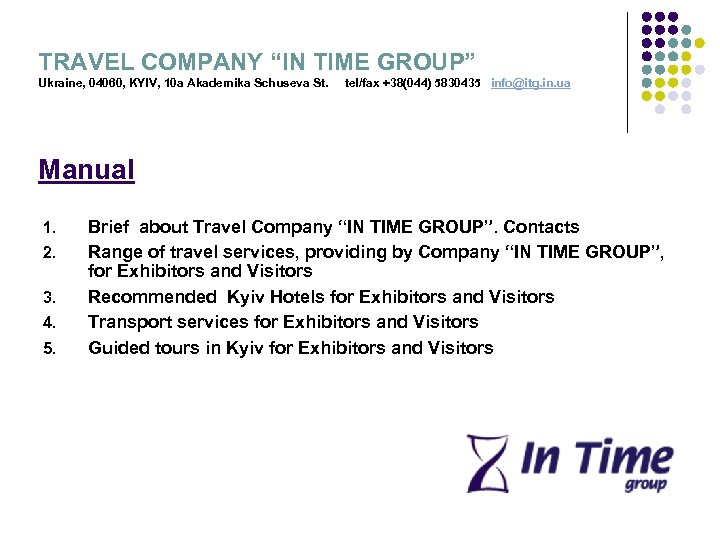 TRAVEL COMPANY “IN TIME GROUP”
Ukraine, 04060, KYIV, 10a Akademika Schuseva St. tel/fax +38(044) 5830435 info@itg.in.ua

Manual

1. Brief about Travel Company “IN TIME GROUP”. Contacts
2. Range of travel services, providing by Company “IN TIME GROUP”, for Exhibitors and Visitors
3. Recommended Kyiv Hotels for Exhibitors and Visitors
4. Transport services for Exhibitors and Visitors
5. Guided tours in Kyiv for Exhibitors and Visitors

In Time group